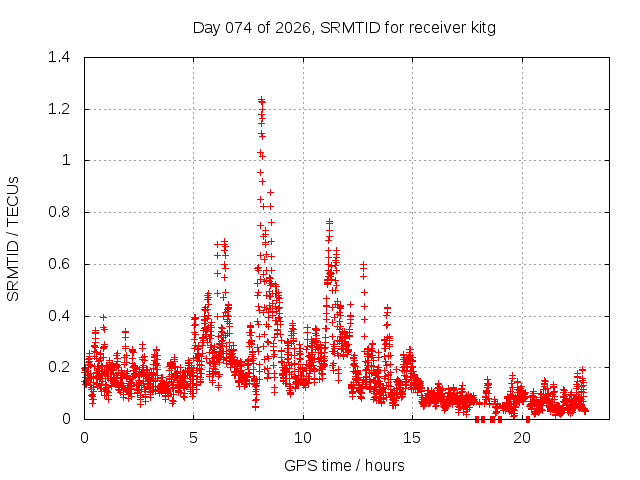 Day 074 of 2026, SRMTID for receiver kitg

SRMTID / TECUs

1.4
1.2
1
0.8
0.6
0.4
0.2
0

0
5
10
15
20

GPS time / hours